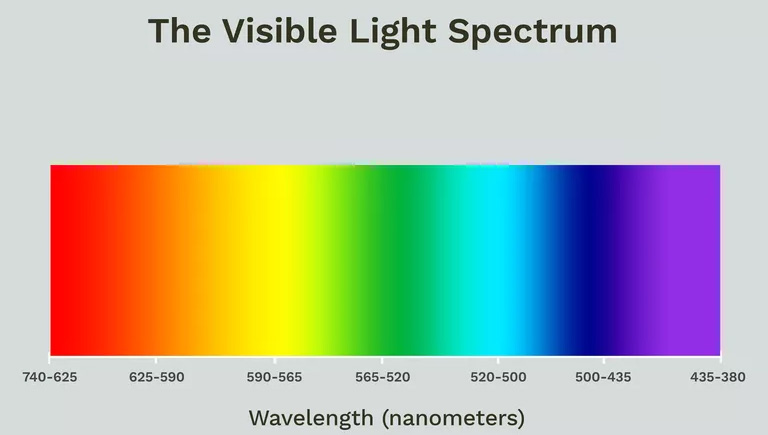 The Visible Light Spectrum

740-625
625-590
590-565
565-520
520-500
500-435
435-380

Wavelength (nanometers)